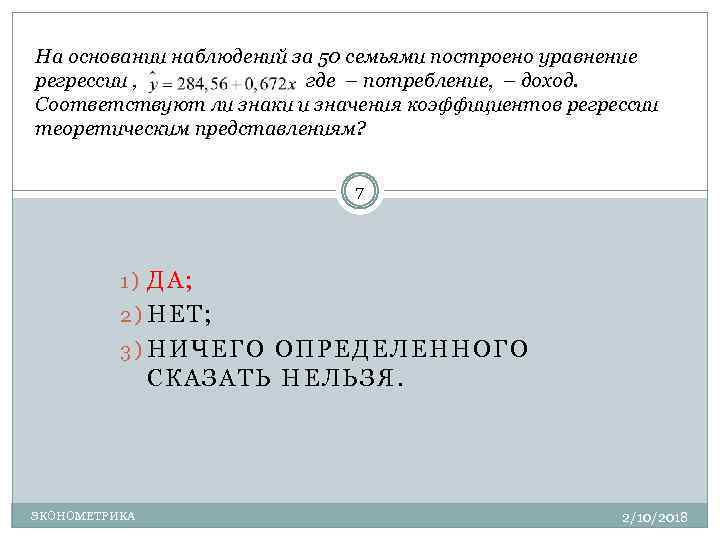 На основании наблюдений за 50 семьями построено уравнение регрессии , $\hat{y} = 284,56 + 0,672x$ где – потребление, – доход. Соответствуют ли знаки и значения коэффициентов регрессии теоретическим представлениям?

7

1) ДА;
2) НЕТ;
3) НИЧЕГО ОПРЕДЕЛЕННОГО СКАЗАТЬ НЕЛЬЗЯ.

ЭКОНОМЕТРИКА

2/10/2018